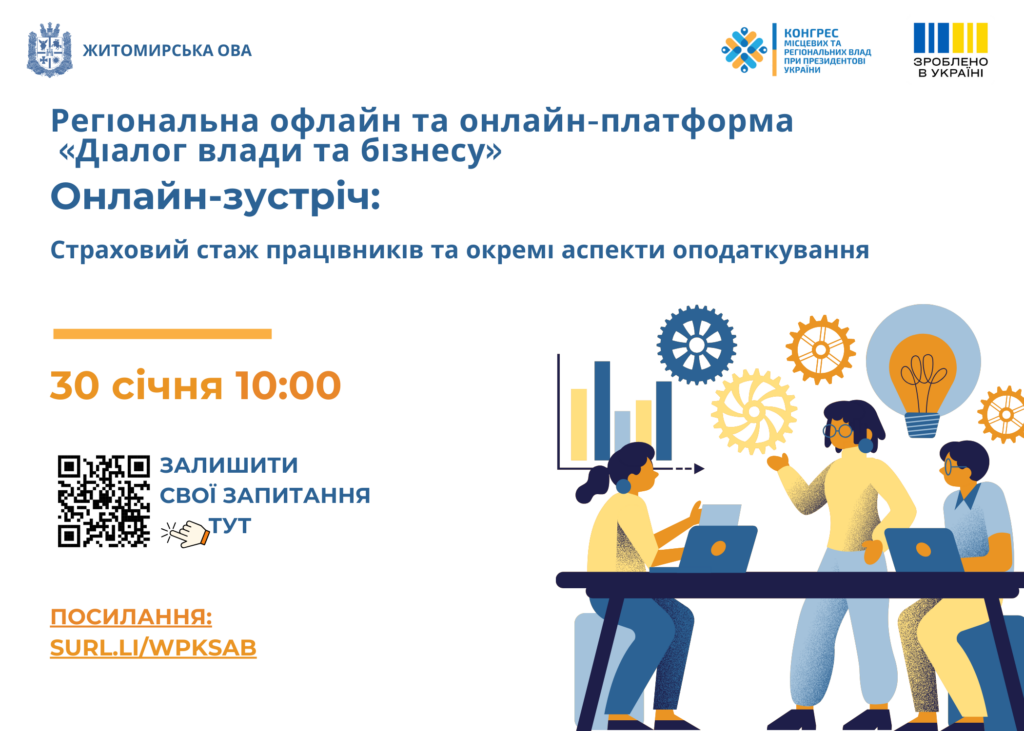 ЖИТОМИРСЬКА ОВА

КОНГРЕС МІСЦЕВИХ ТА РЕГІОНАЛЬНИХ ВЛАД ПРИ ПРЕЗИДЕНТОВІ УКРАЇНИ

ЗРОБЛЕНО В УКРАЇНІ

Регіональна офлайн та онлайн-платформа «Діалог влади та бізнесу»

Онлайн-зустріч:

Страховий стаж працівників та окремі аспекти оподаткування

30 січня 10:00

ЗАЛИШИТИ СВОЇ ЗАПИТАННЯ ТУТ

ПОСИЛАННЯ: SURL.LI/WPKSAB